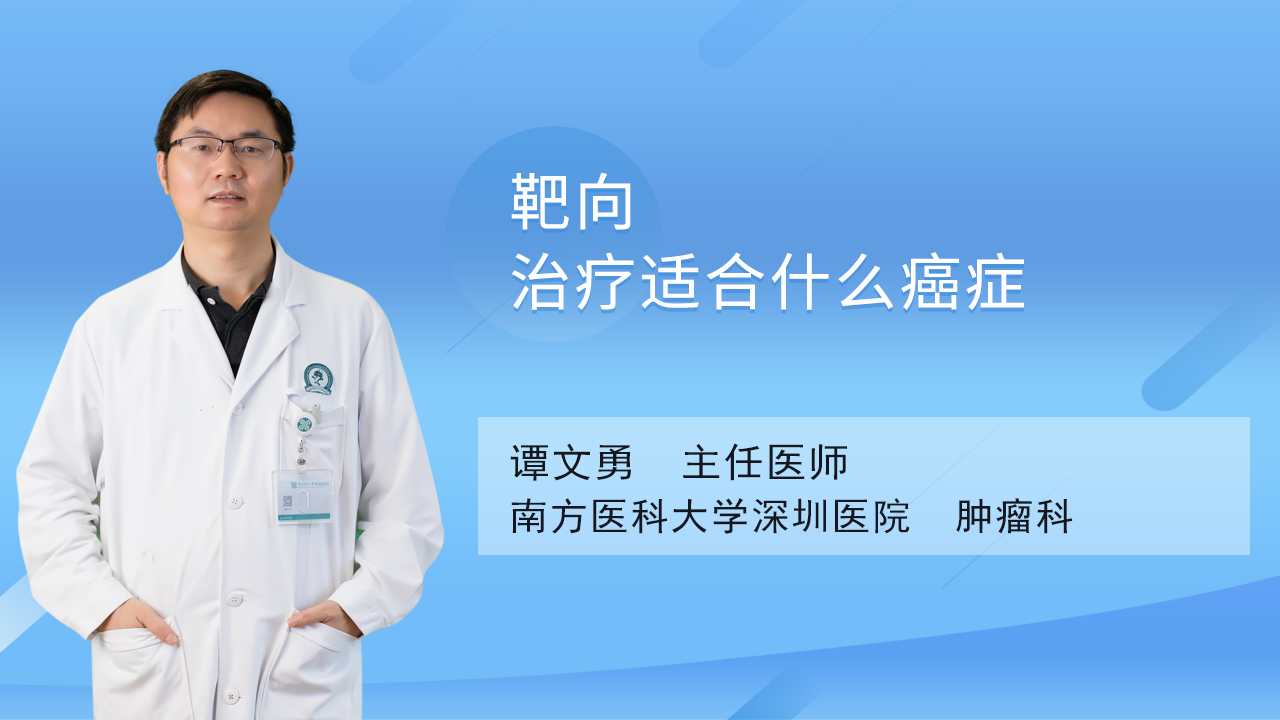 靶向
治疗适合什么癌症

谭文勇 主任医师
南方医科大学深圳医院 肿瘤科